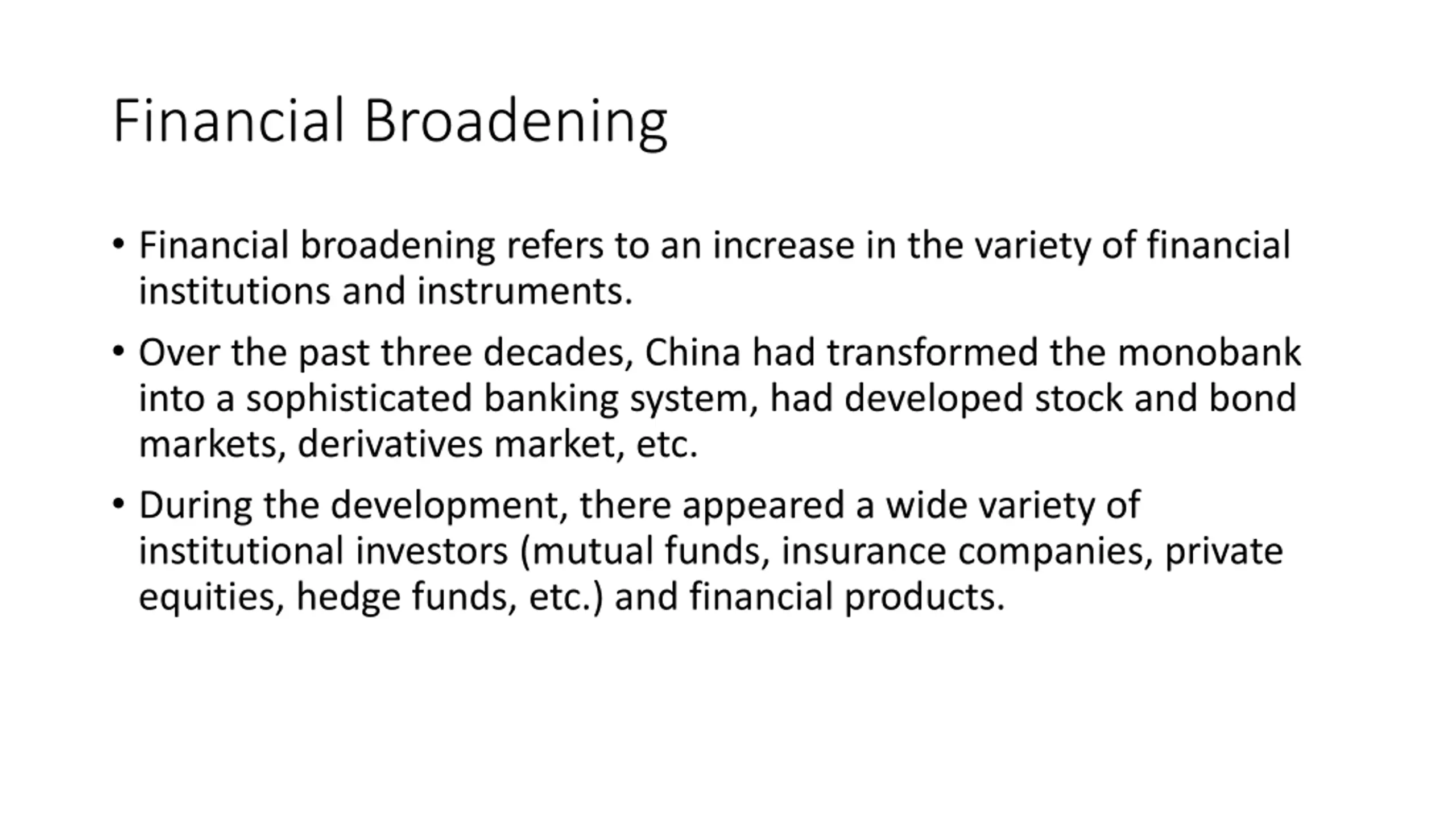 Financial Broadening

• Financial broadening refers to an increase in the variety of financial institutions and instruments.

• Over the past three decades, China had transformed the monobank into a sophisticated banking system, had developed stock and bond markets, derivatives market, etc.

• During the development, there appeared a wide variety of institutional investors (mutual funds, insurance companies, private equities, hedge funds, etc.) and financial products.